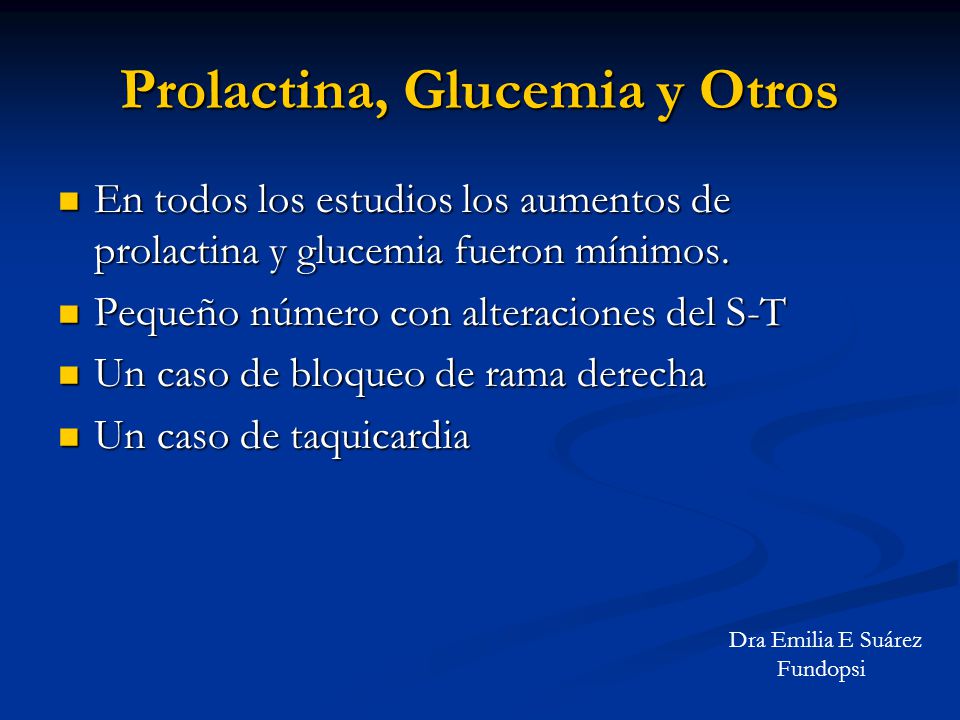 Prolactina, Glucemia y Otros

- En todos los estudios los aumentos de prolactina y glucemia fueron mínimos.
- Pequeño número con alteraciones del S-T
- Un caso de bloqueo de rama derecha
- Un caso de taquicardia

Dra Emilia E Suárez
Fundopsi